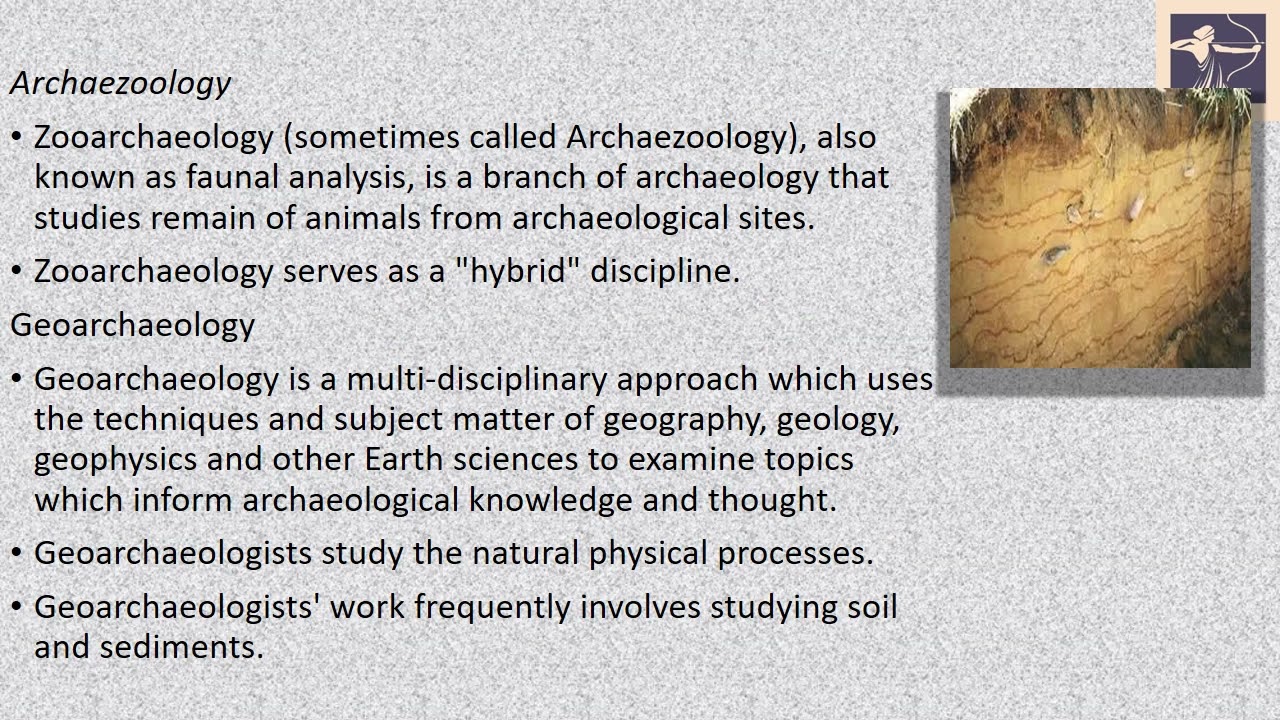 Archaezoology

• Zooarchaeology (sometimes called Archaezoology), also known as faunal analysis, is a branch of archaeology that studies remain of animals from archaeological sites.

• Zooarchaeology serves as a "hybrid" discipline.

Geoarchaeology

• Geoarchaeology is a multi-disciplinary approach which uses the techniques and subject matter of geography, geology, geophysics and other Earth sciences to examine topics which inform archaeological knowledge and thought.

• Geoarchaeologists study the natural physical processes.

• Geoarchaeologists' work frequently involves studying soil and sediments.